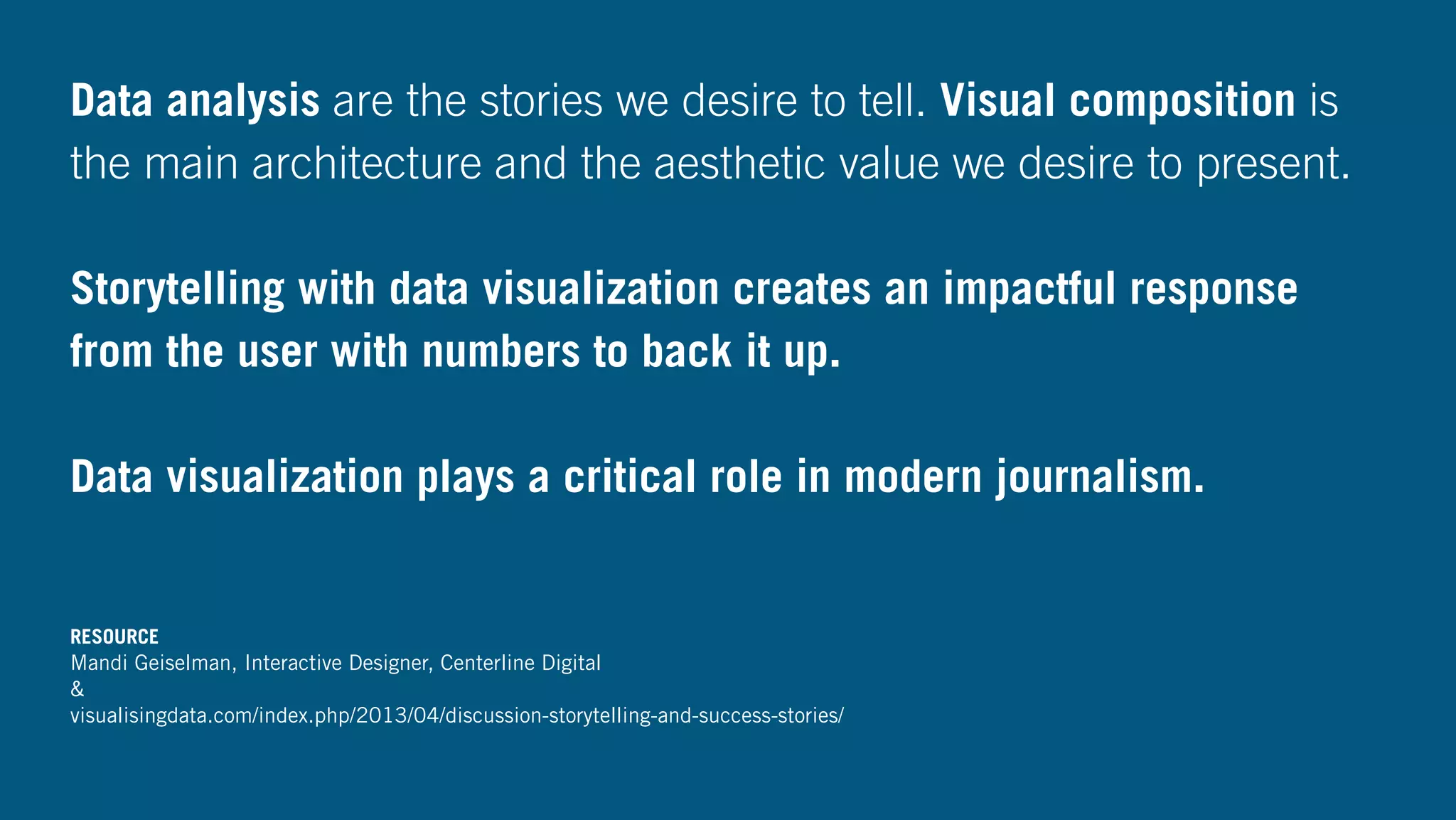 Data analysis are the stories we desire to tell. Visual composition is the main architecture and the aesthetic value we desire to present.

Storytelling with data visualization creates an impactful response from the user with numbers to back it up.

Data visualization plays a critical role in modern journalism.

RESOURCE
Mandi Geiselman, Interactive Designer, Centerline Digital
&
visualisingdata.com/index.php/2013/04/discussion-storytelling-and-success-stories/